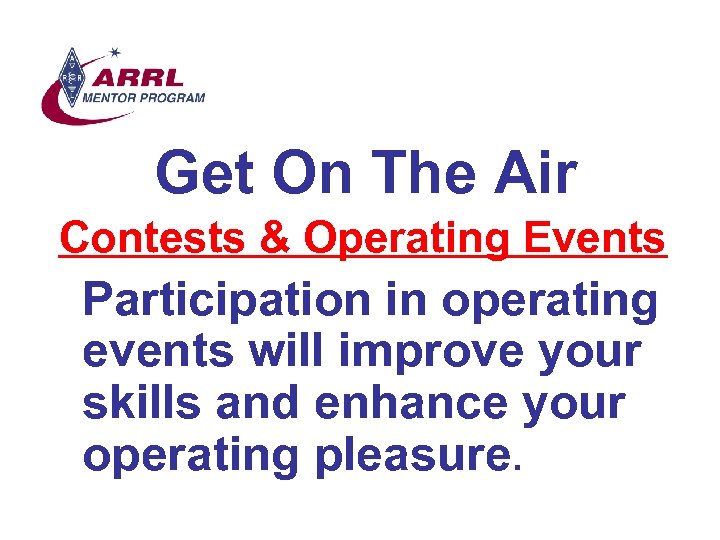 ARRL
MENTOR PROGRAM

Get On The Air

Contests & Operating Events

Participation in operating events will improve your skills and enhance your operating pleasure.